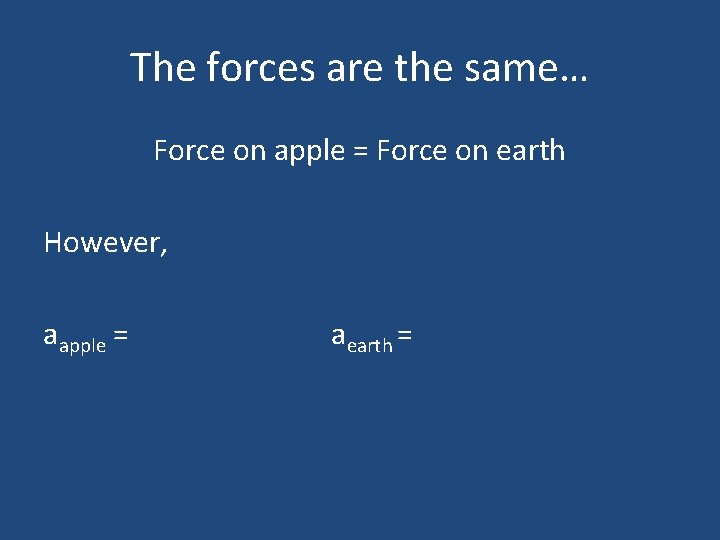 The forces are the same…

Force on apple = Force on earth

However,

$a_{apple}$ =

$a_{earth}$ =